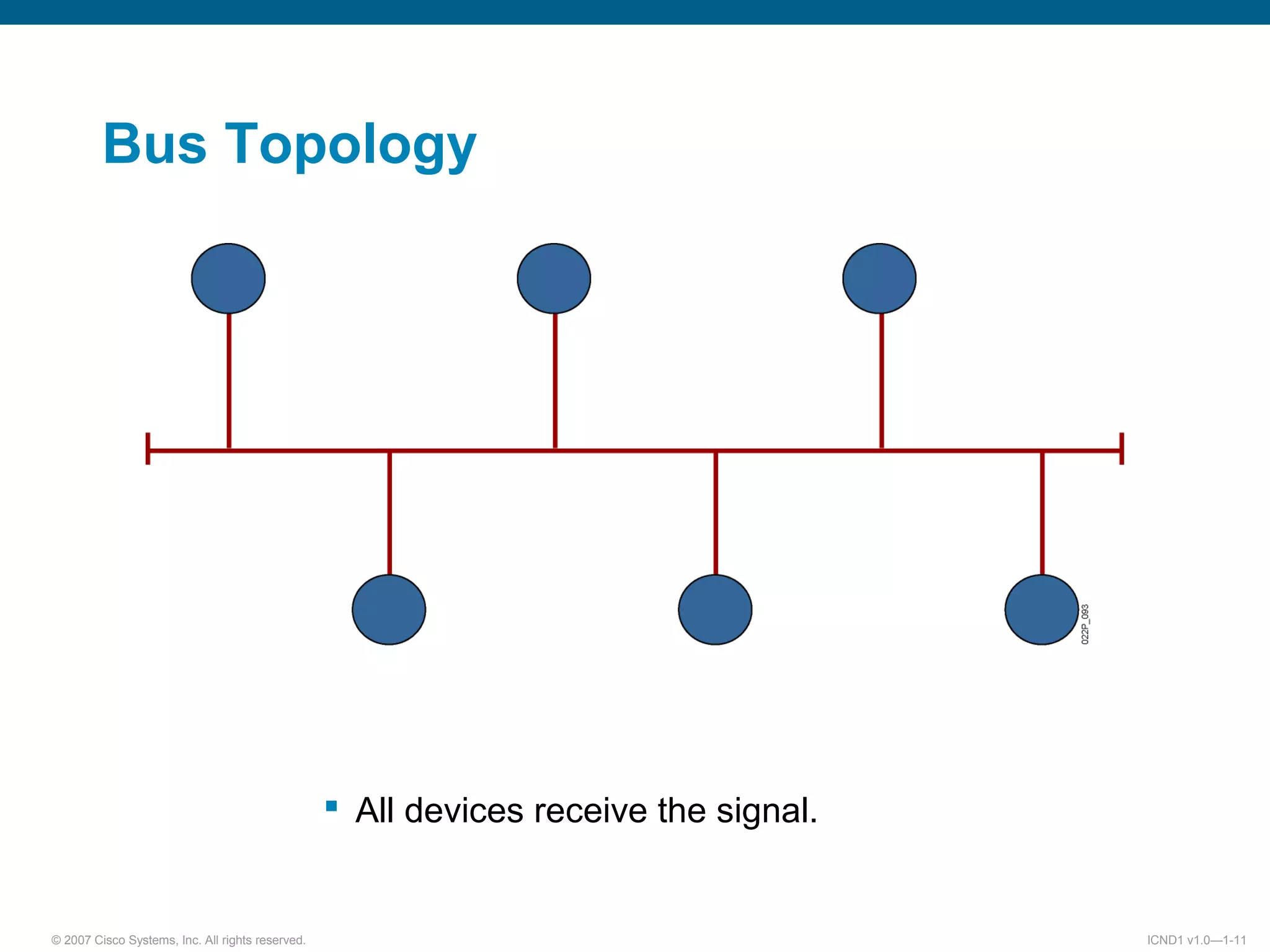 Bus Topology

022P_093

▪ All devices receive the signal.

© 2007 Cisco Systems, Inc. All rights reserved.

ICND1 v1.0—1-11